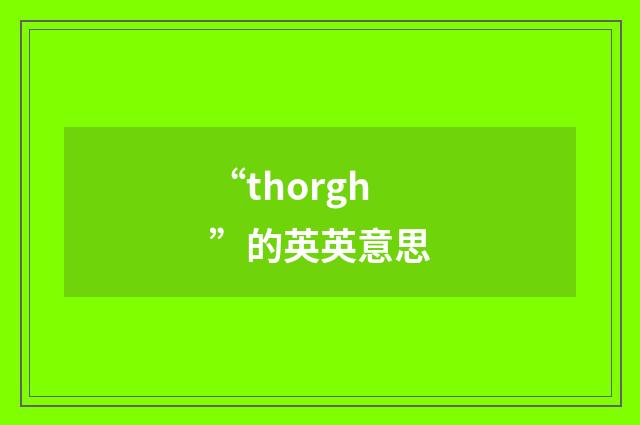 “thorgh

”的英英意思